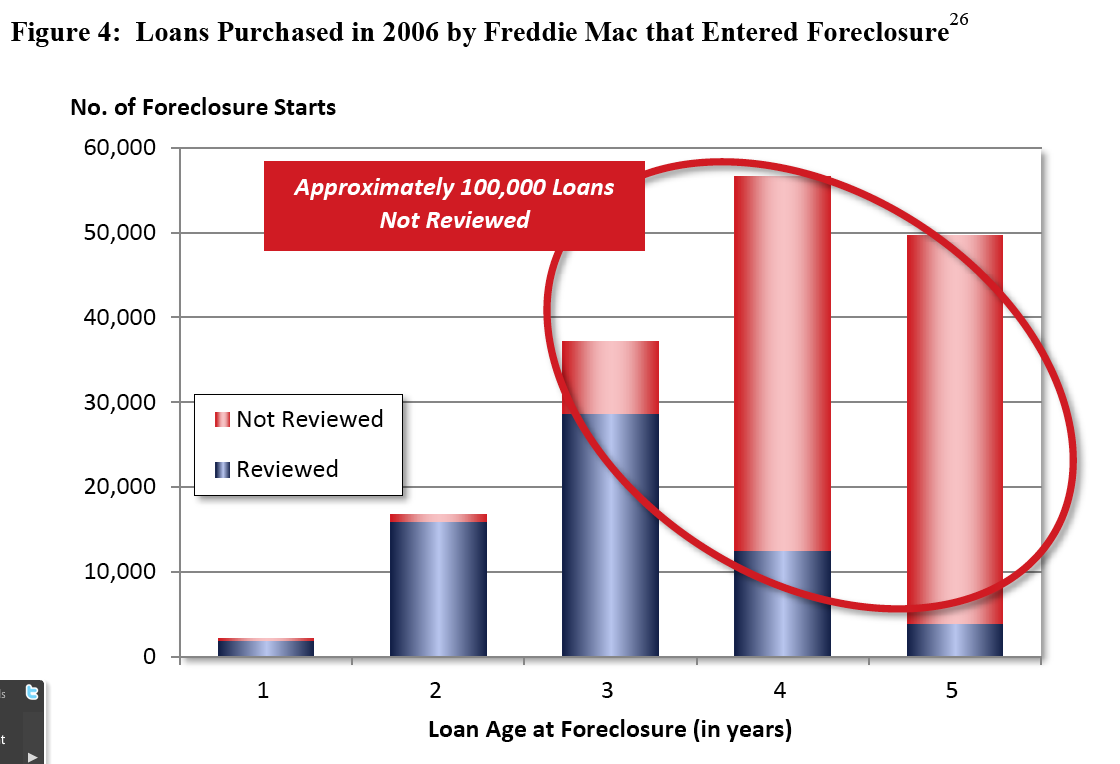 Figure 4: Loans Purchased in 2006 by Freddie Mac that Entered Foreclosure$^{26}$

No. of Foreclosure Starts

60,000
50,000
40,000
30,000
20,000
10,000
0

Approximately 100,000 Loans Not Reviewed

Not Reviewed
Reviewed

1 2 3 4 5

Loan Age at Foreclosure (in years)